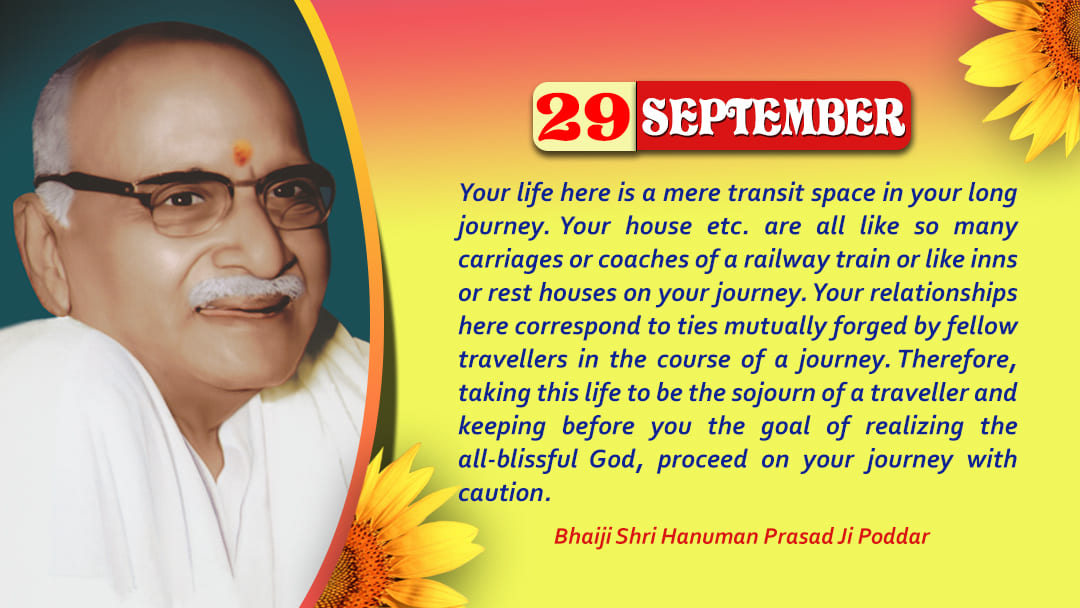 29 SEPTEMBER

Your life here is a mere transit space in your long journey. Your house etc. are all like so many carriages or coaches of a railway train or like inns or rest houses on your journey. Your relationships here correspond to ties mutually forged by fellow travellers in the course of a journey. Therefore, taking this life to be the sojourn of a traveller and keeping before you the goal of realizing the all-blissful God, proceed on your journey with caution.

Bhaiji Shri Hanuman Prasad Ji Poddar